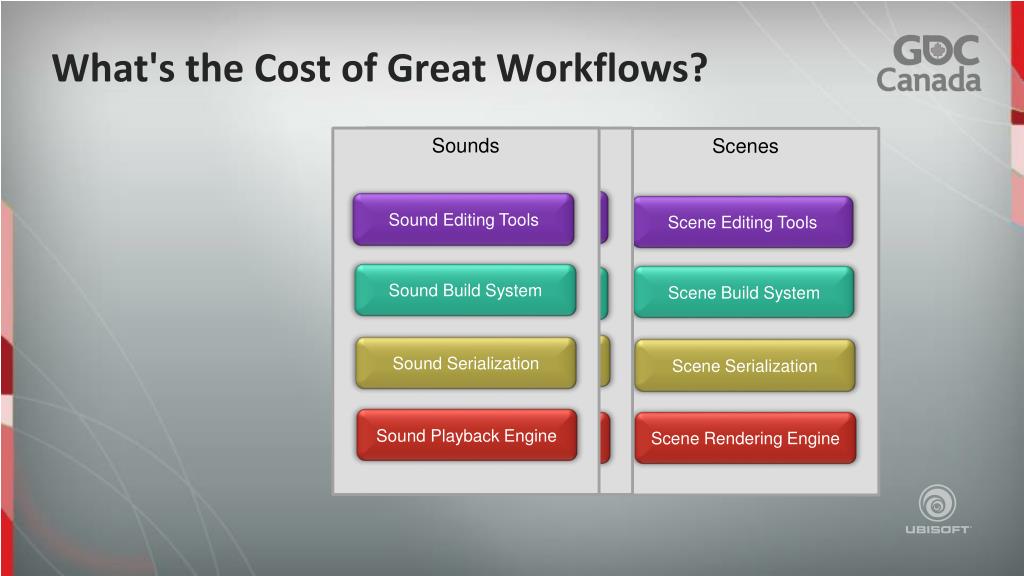 What's the Cost of Great Workflows?

GDC Canada

Sounds

Sound Editing Tools

Sound Build System

Sound Serialization

Sound Playback Engine

Scenes

Scene Editing Tools

Scene Build System

Scene Serialization

Scene Rendering Engine

UBISOFT